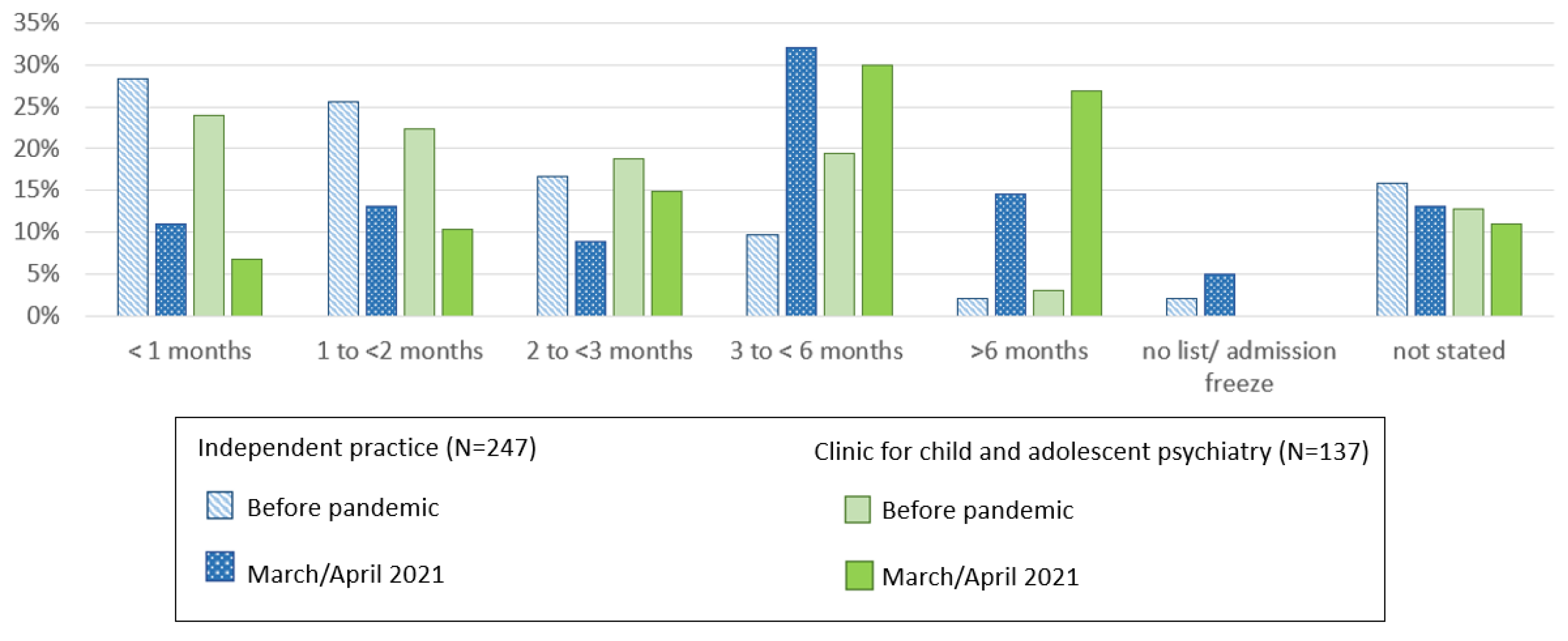 35%
30%
25%
20%
15%
10%
5%
0%

< 1 months
1 to <2 months
2 to <3 months
3 to < 6 months
>6 months
no list/ admission freeze
not stated

Independent practice (N=247)
Before pandemic
March/April 2021

Clinic for child and adolescent psychiatry (N=137)
Before pandemic
March/April 2021